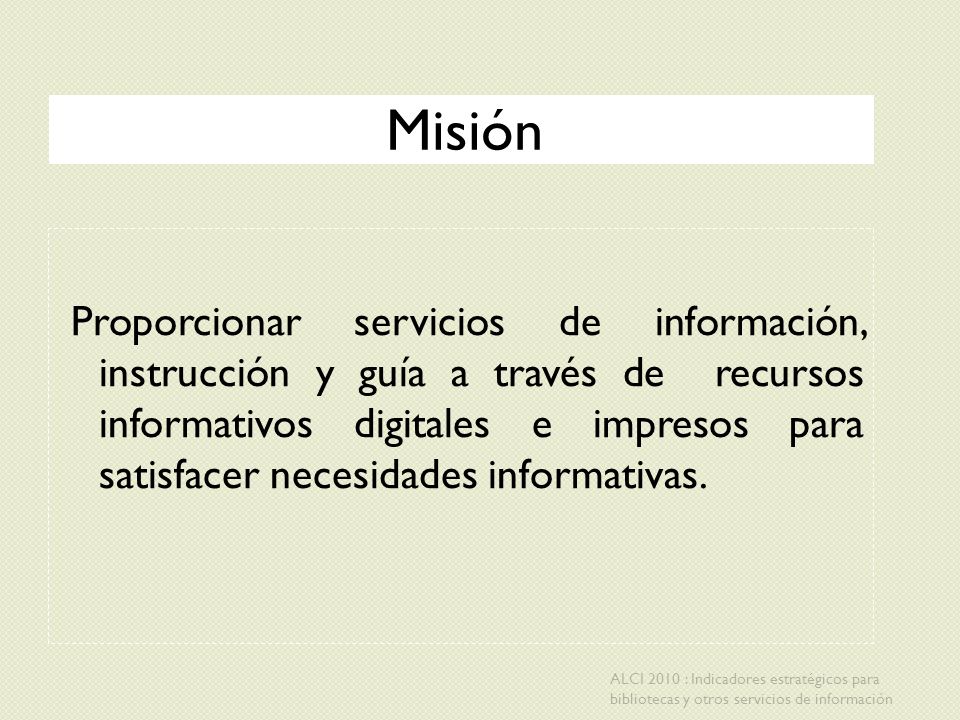 Misión

Proporcionar servicios de información, instrucción y guía a través de recursos informativos digitales e impresos para satisfacer necesidades informativas.

ALCI 2010 : Indicadores estratégicos para bibliotecas y otros servicios de información